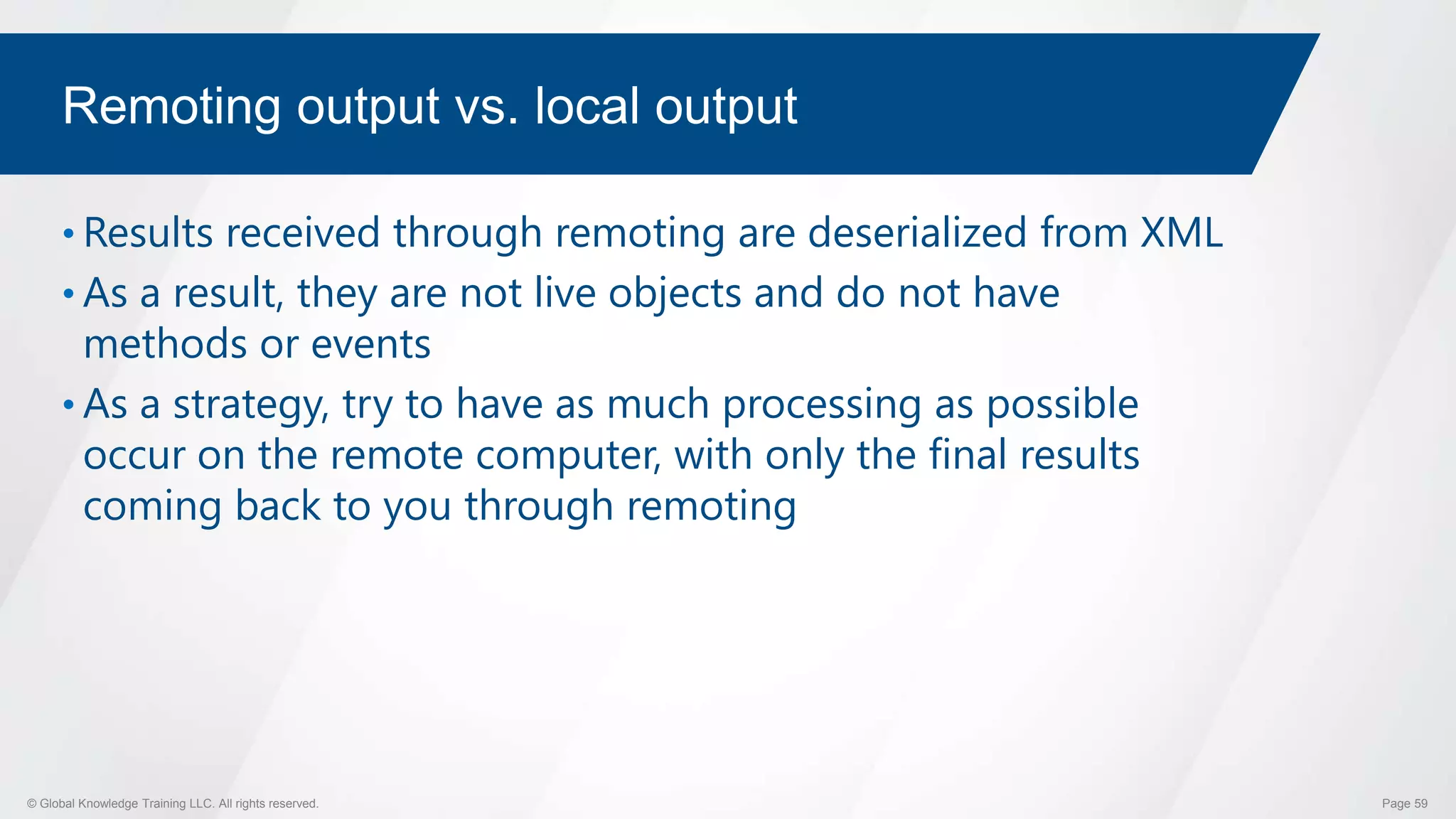 Remoting output vs. local output

• Results received through remoting are deserialized from XML

• As a result, they are not live objects and do not have methods or events

• As a strategy, try to have as much processing as possible occur on the remote computer, with only the final results coming back to you through remoting

© Global Knowledge Training LLC. All rights reserved.

Page 59